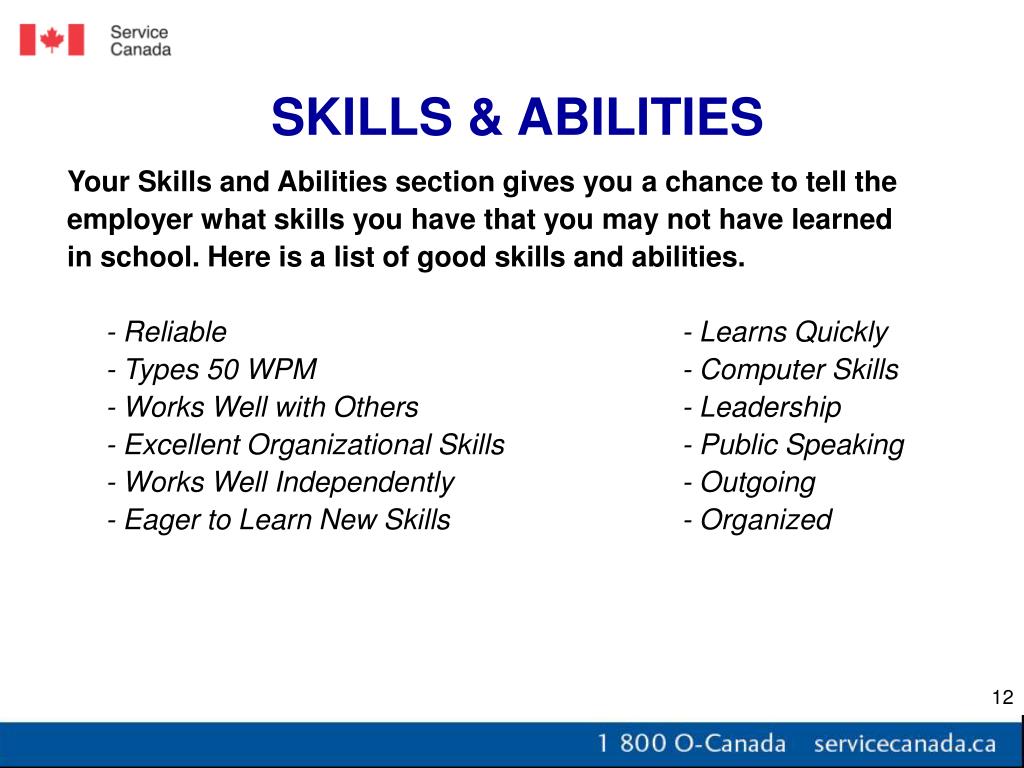 Service Canada

SKILLS & ABILITIES

Your Skills and Abilities section gives you a chance to tell the employer what skills you have that you may not have learned in school. Here is a list of good skills and abilities.

- Reliable
- Types 50 WPM
- Works Well with Others
- Excellent Organizational Skills
- Works Well Independently
- Eager to Learn New Skills

- Learns Quickly
- Computer Skills
- Leadership
- Public Speaking
- Outgoing
- Organized

12

1 800 O-Canada servicecanada.ca